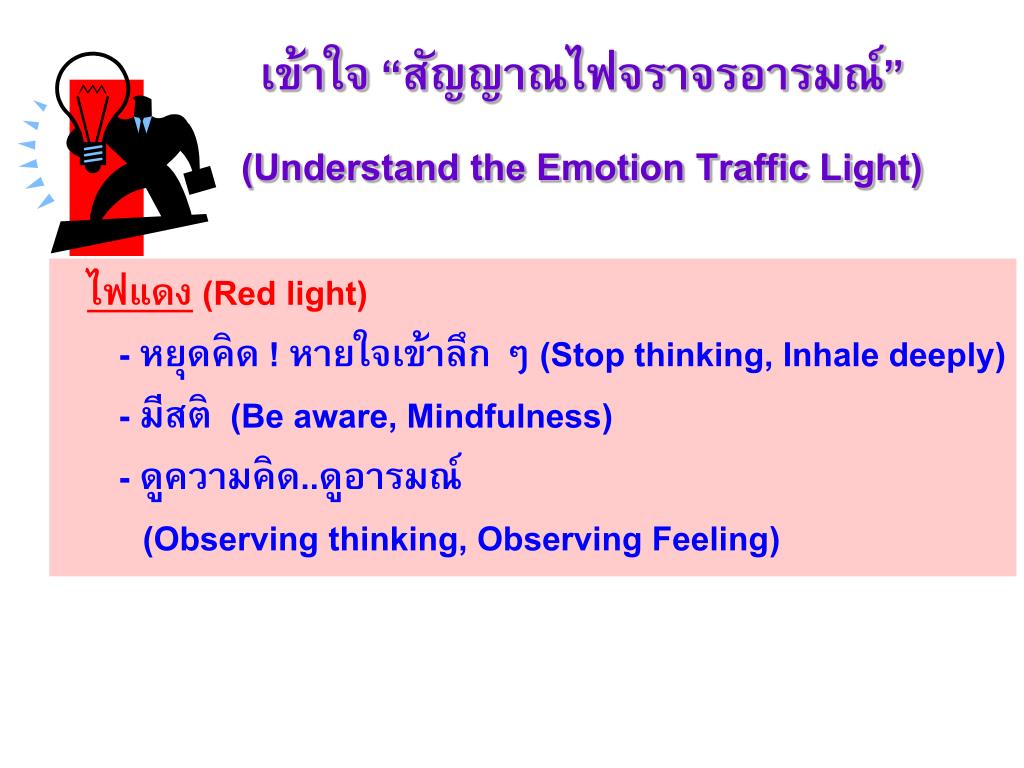 เข้าใจ “สัญญาณไฟจราจรอารมณ์”

(Understand the Emotion Traffic Light)

ไฟแดง (Red light)

- หยุดคิด ! หายใจเข้าลึก ๆ (Stop thinking, Inhale deeply)

- มีสติ (Be aware, Mindfulness)

- ดูความคิด..ดูอารมณ์
(Observing thinking, Observing Feeling)